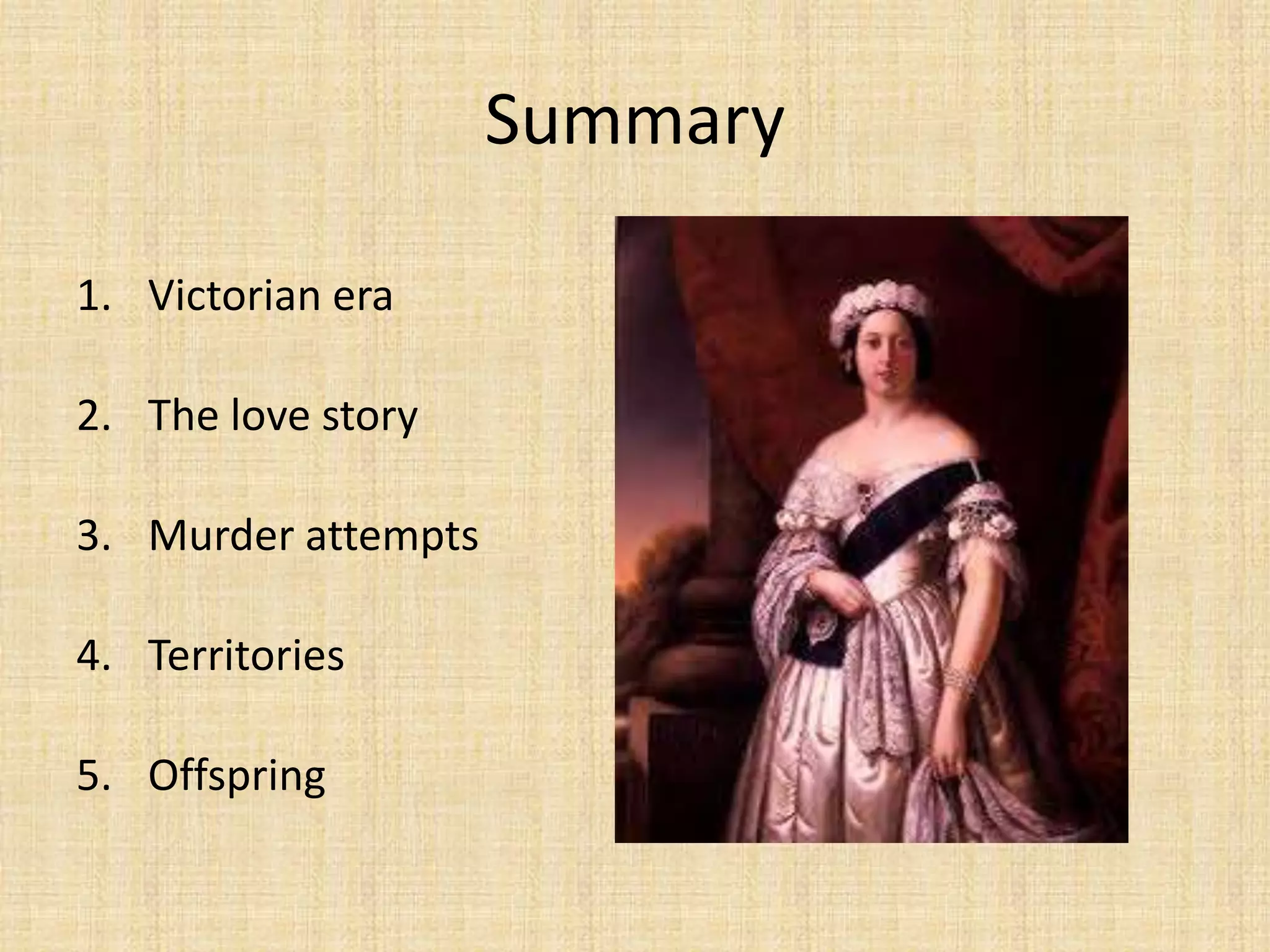 Summary

1. Victorian era

2. The love story

3. Murder attempts

4. Territories

5. Offspring